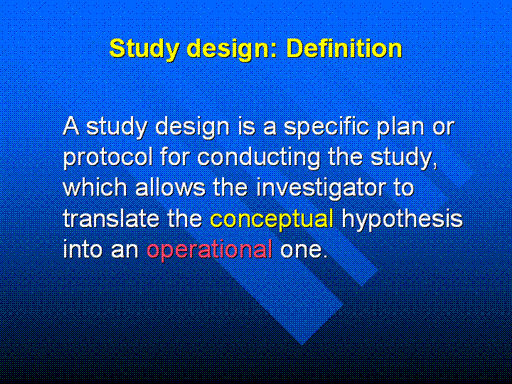 Study design: Definition

A study design is a specific plan or protocol for conducting the study, which allows the investigator to translate the conceptual hypothesis into an operational one.